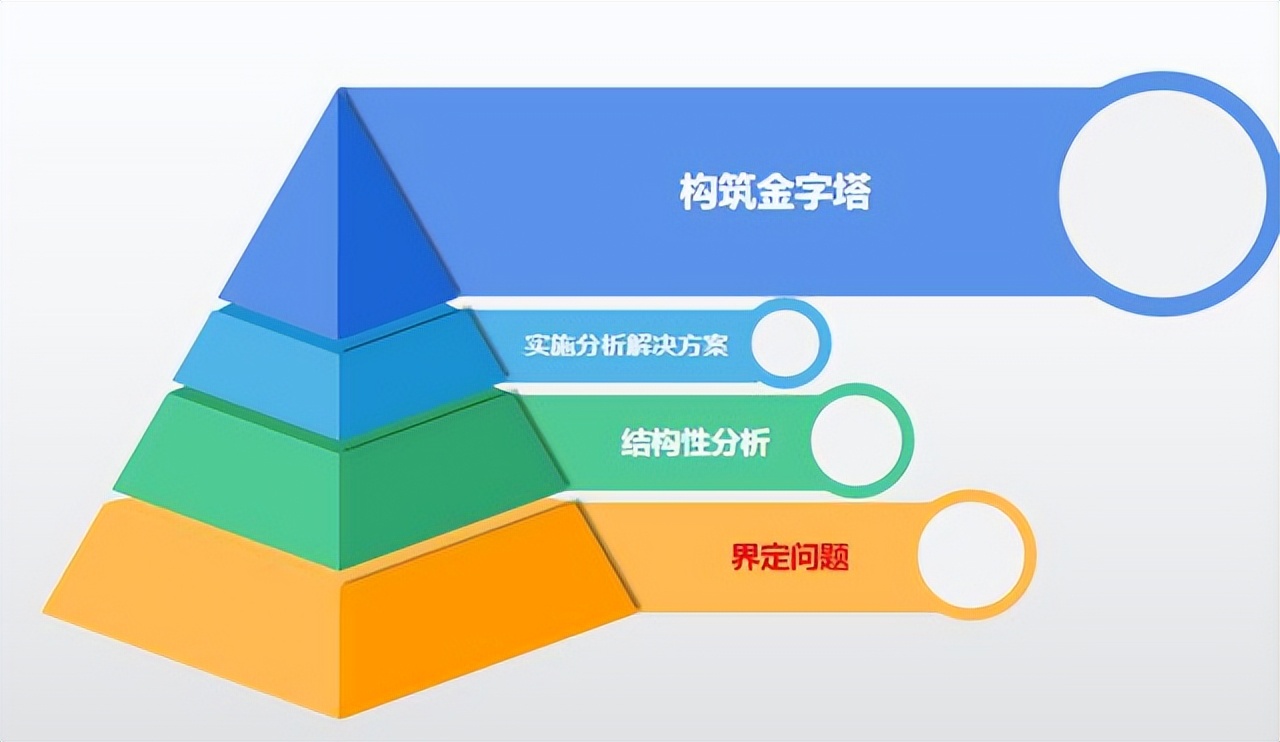 构筑金字塔

实施分析解决方案

结构性分析

界定问题